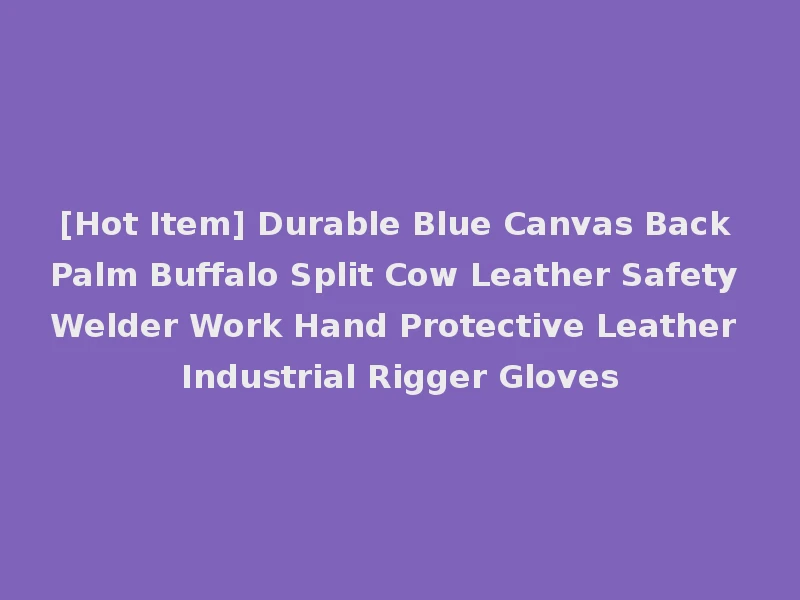 [Hot Item] Durable Blue Canvas Back Palm Buffalo Split Cow Leather Safety Welder Work Hand Protective Leather Industrial Rigger Gloves